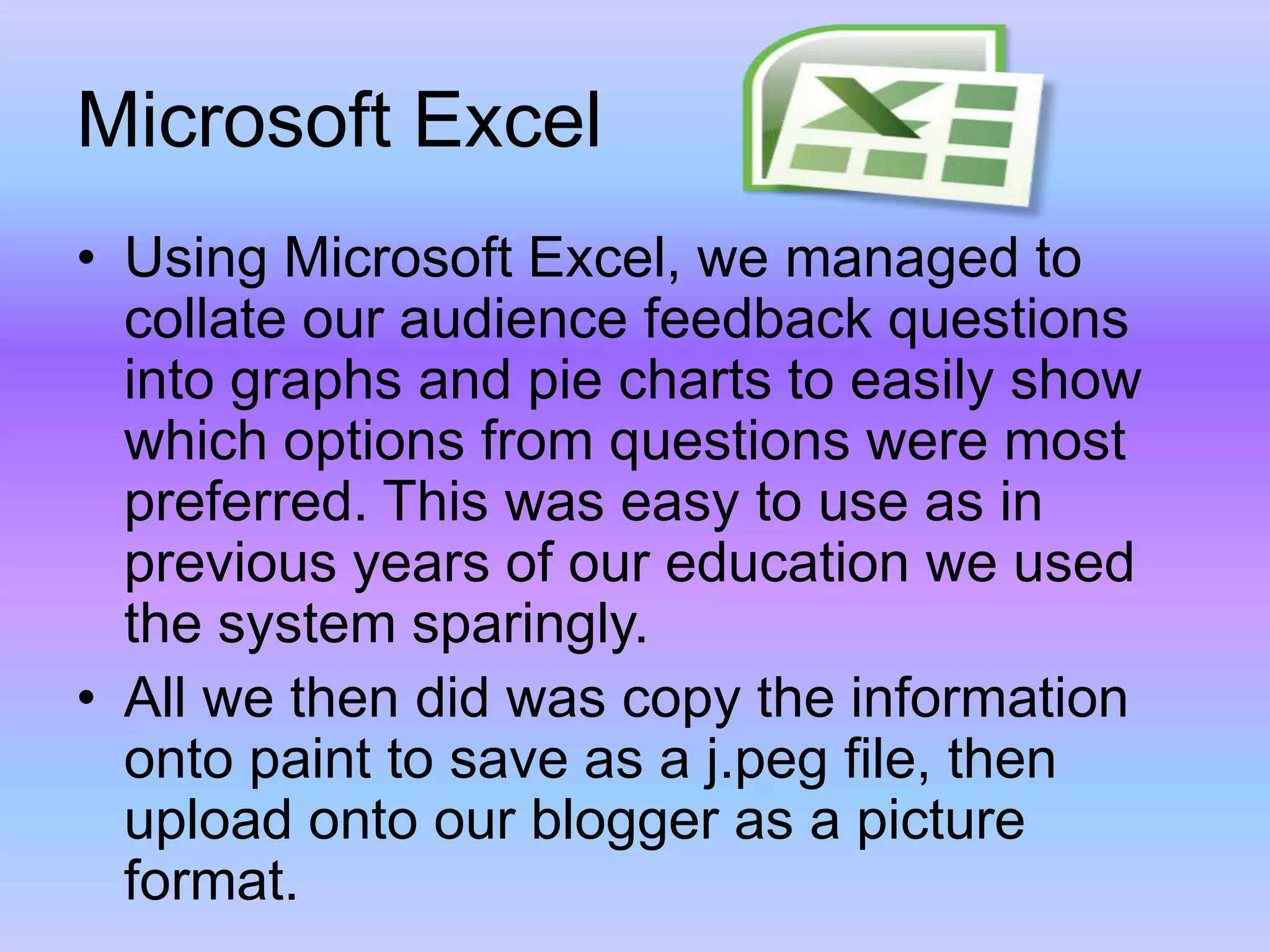 Microsoft Excel

• Using Microsoft Excel, we managed to collate our audience feedback questions into graphs and pie charts to easily show which options from questions were most preferred. This was easy to use as in previous years of our education we used the system sparingly.

• All we then did was copy the information onto paint to save as a j.peg file, then upload onto our blogger as a picture format.